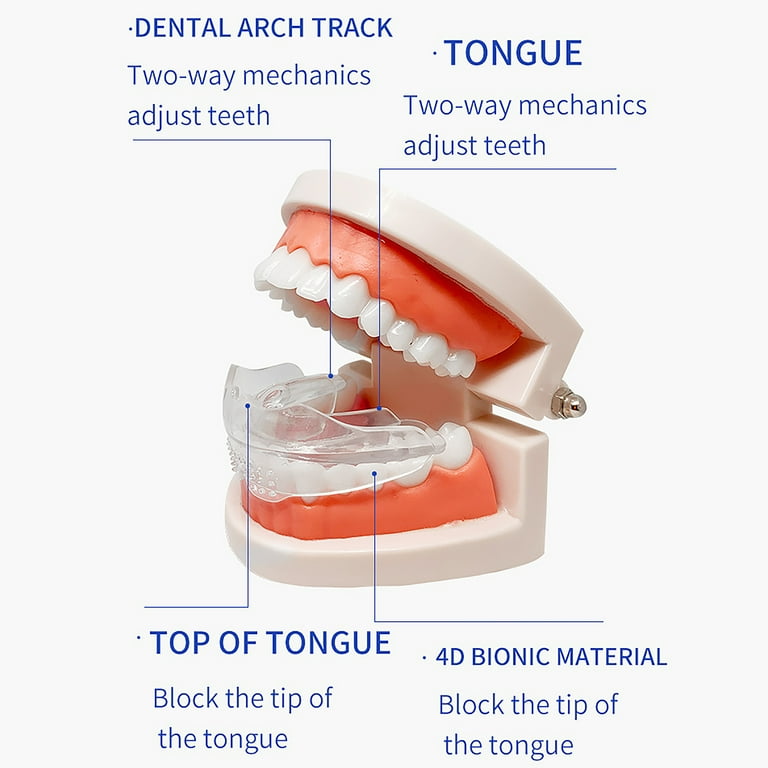 ·DENTAL ARCH TRACK
Two-way mechanics adjust teeth

· TONGUE
Two-way mechanics adjust teeth

· TOP OF TONGUE
Block the tip of the tongue

· 4D BIONIC MATERIAL
Block the tip of the tongue